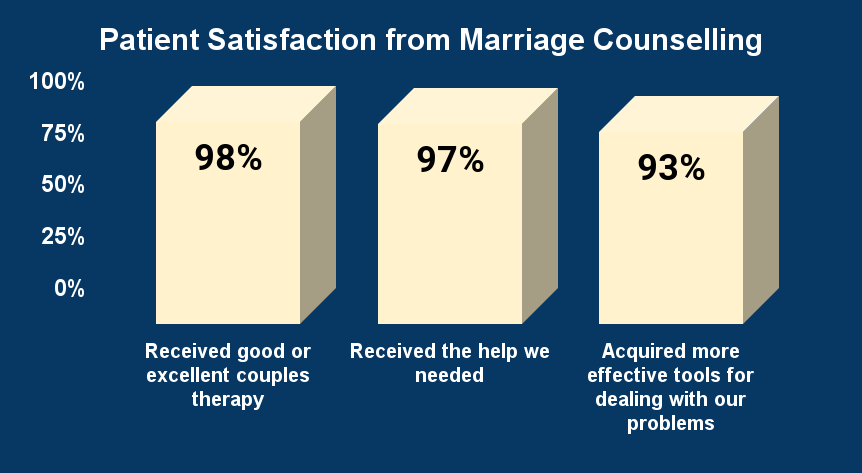 Patient Satisfaction from Marriage Counselling

100%
75%
50%
25%
0%

98%
97%
93%

Received good or excellent couples therapy

Received the help we needed

Acquired more effective tools for dealing with our problems